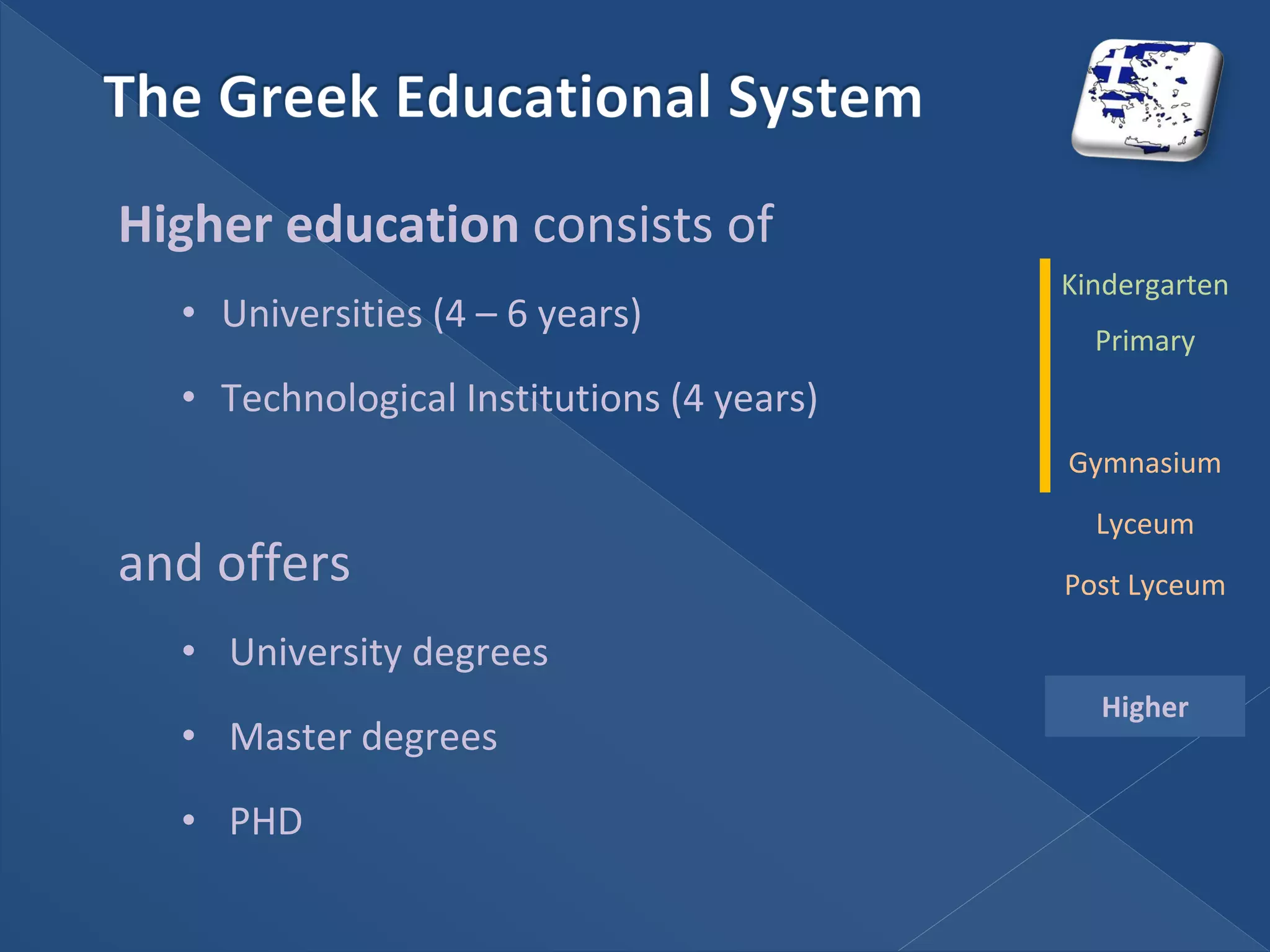 The Greek Educational System

Higher education consists of

• Universities (4 – 6 years)

• Technological Institutions (4 years)

and offers

• University degrees

• Master degrees

• PHD

Kindergarten

Primary

Gymnasium

Lyceum

Post Lyceum

Higher